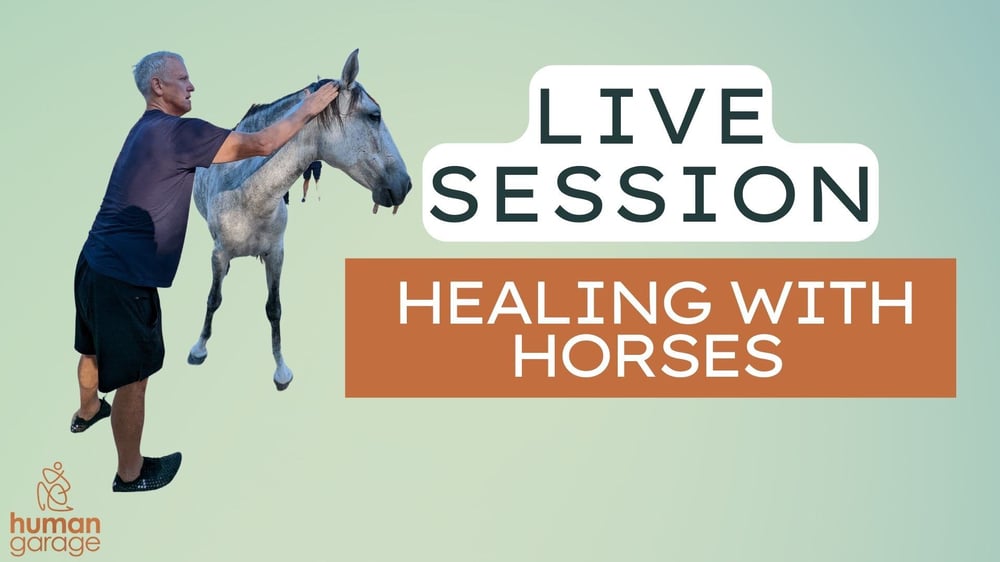 LIVE SESSION

HEALING WITH HORSES

human garage